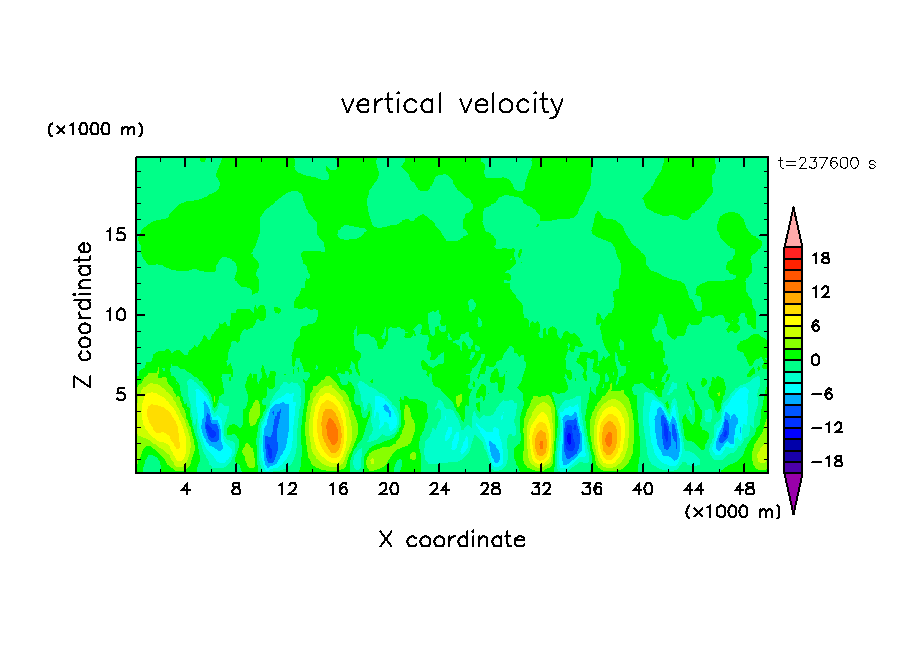 vertical velocity

(×1000 m)

t=237600 s

Z coordinate

15
10
5

4 8 12 16 20 24 28 32 36 40 44 48

(×1000 m)

X coordinate

18
12
6
0
−6
−12
−18